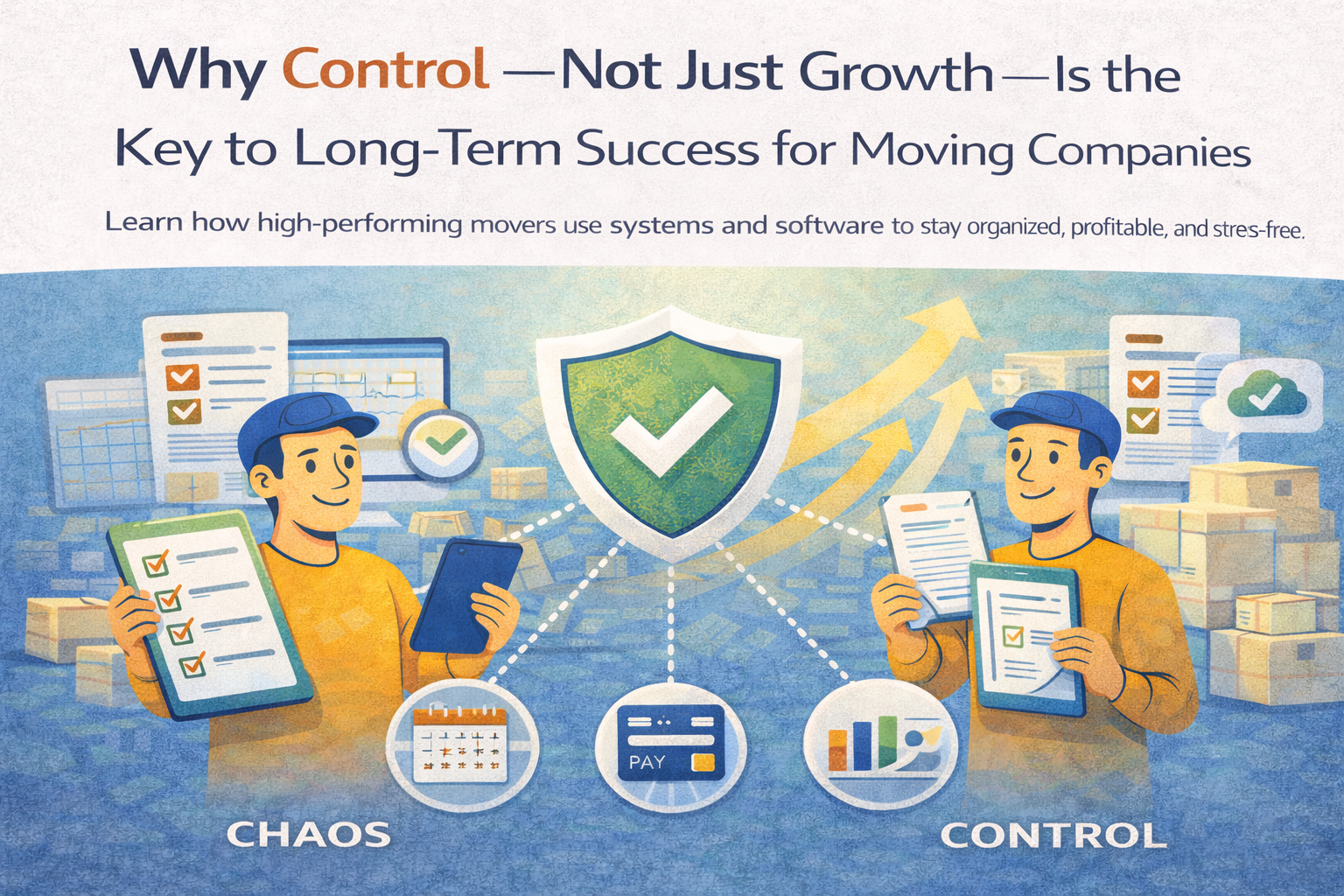 Why Control —Not Just Growth—Is the Key to Long-Term Success for Moving Companies

Learn how high-performing movers use systems and software to stay organized, profitable, and stres-free.

PAY

CHAOS

CONTROL